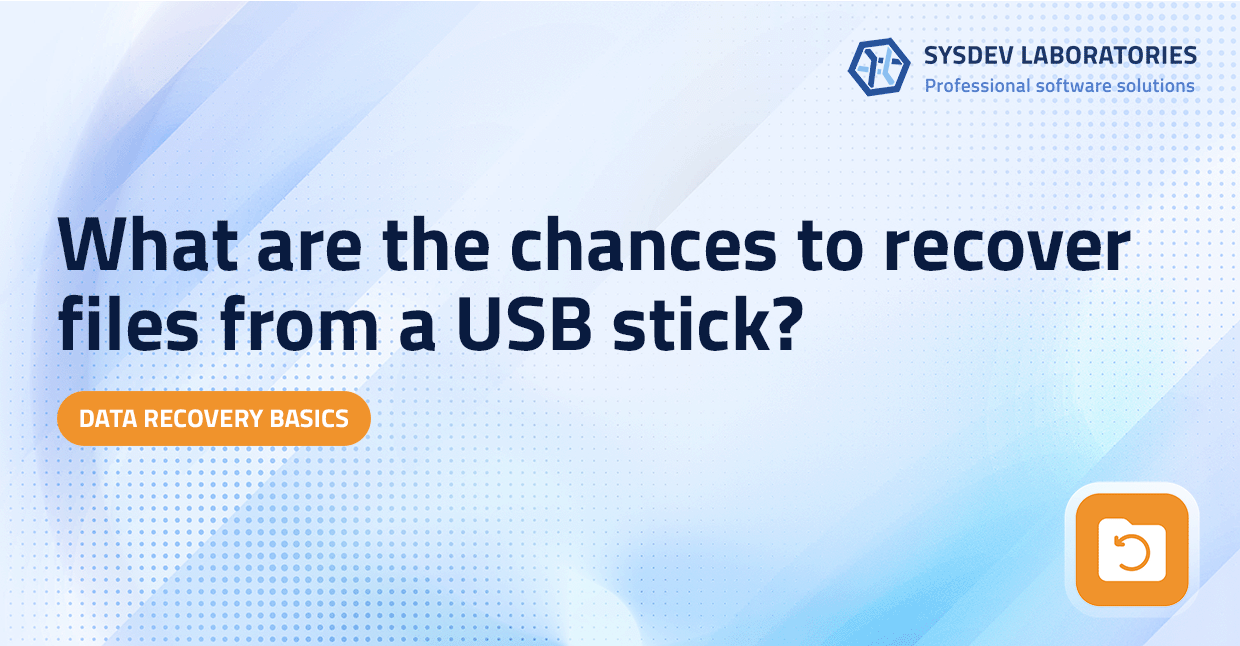 SYSDEV LABORATORIES
Professional software solutions

What are the chances to recover files from a USB stick?

DATA RECOVERY BASICS